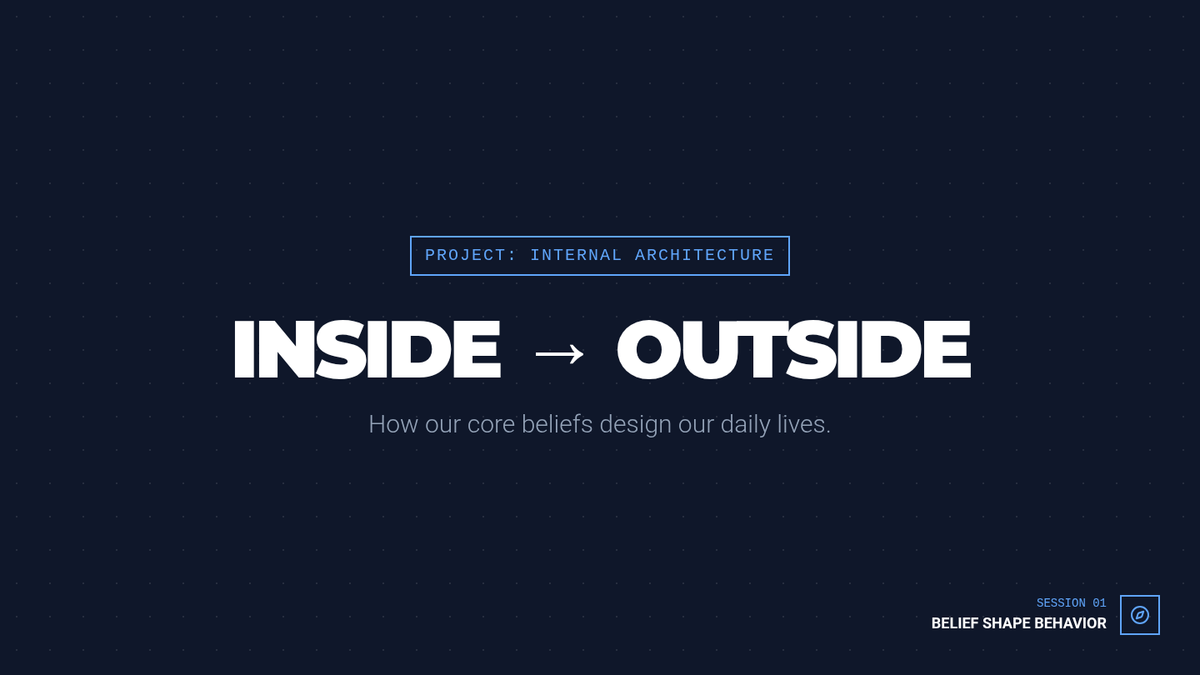 PROJECT: INTERNAL ARCHITECTURE

INSIDE → OUTSIDE

How our core beliefs design our daily lives.

SESSION 01
BELIEF SHAPE BEHAVIOR